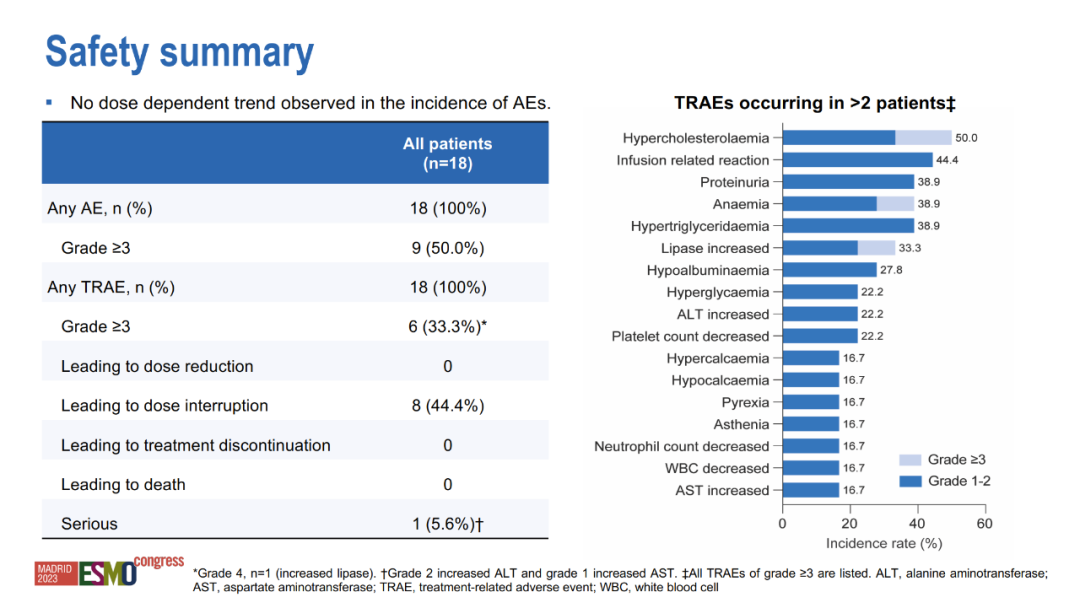 Safety summary

▪ No dose dependent trend observed in the incidence of AEs.

| | All patients (n=18) |
|---|---|
| Any AE, n (%) | 18 (100%) |
| Grade ≥3 | 9 (50.0%) |
| Any TRAE, n (%) | 18 (100%) |
| Grade ≥3 | 6 (33.3%)* |
| Leading to dose reduction | 0 |
| Leading to dose interruption | 8 (44.4%) |
| Leading to treatment discontinuation | 0 |
| Leading to death | 0 |
| Serious | 1 (5.6%)† |

TRAEs occurring in >2 patients‡

Hypercholesterolaemia 50.0
Infusion related reaction 44.4
Proteinuria 38.9
Anaemia 38.9
Hypertriglyceridaemia 38.9
Lipase increased 33.3
Hypoalbuminaemia 27.8
Hyperglycaemia 22.2
ALT increased 22.2
Platelet count decreased 22.2
Hypercalcaemia 16.7
Hypocalcaemia 16.7
Pyrexia 16.7
Asthenia 16.7
Neutrophil count decreased 16.7
WBC decreased 16.7
AST increased 16.7

Grade ≥3
Grade 1-2

0 20 40 60
Incidence rate (%)

MADRID 2023 ESMO congress

*Grade 4, n=1 (increased lipase). †Grade 2 increased ALT and grade 1 increased AST. ‡All TRAEs of grade ≥3 are listed. ALT, alanine aminotransferase; AST, aspartate aminotransferase; TRAE, treatment-related adverse event; WBC, white blood cell